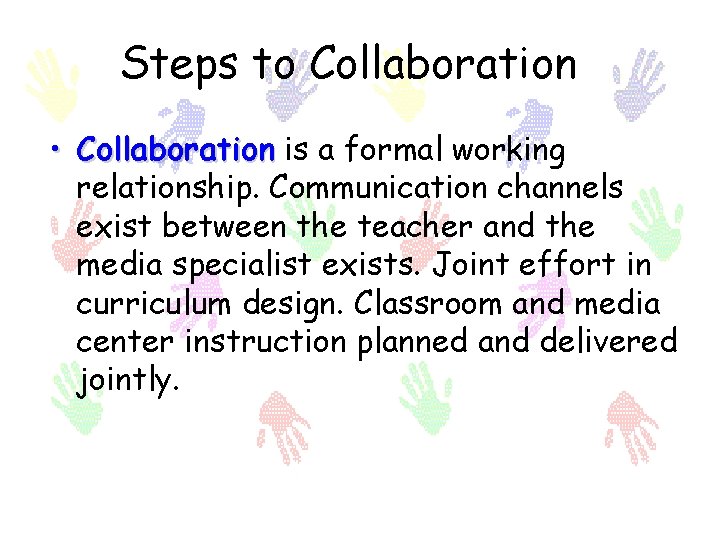 Steps to Collaboration

• Collaboration is a formal working relationship. Communication channels exist between the teacher and the media specialist exists. Joint effort in curriculum design. Classroom and media center instruction planned and delivered jointly.